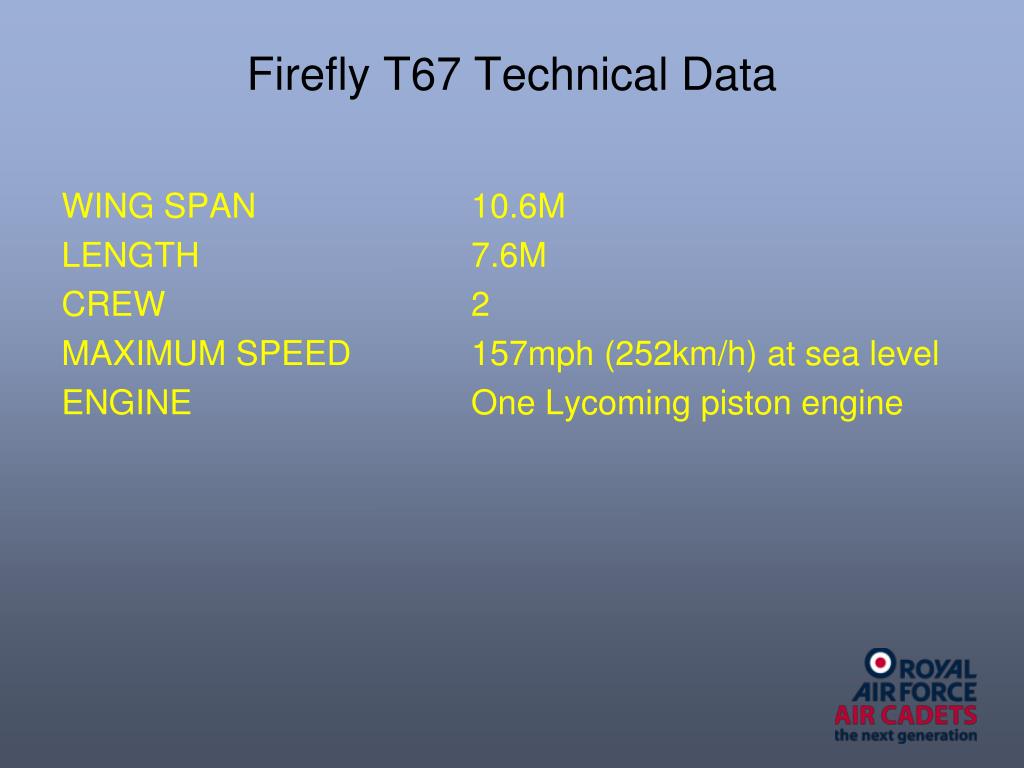 Firefly T67 Technical Data

| | |
|---|---|
| WING SPAN | 10.6M |
| LENGTH | 7.6M |
| CREW | 2 |
| MAXIMUM SPEED | 157mph (252km/h) at sea level |
| ENGINE | One Lycoming piston engine |

ROYAL AIR FORCE AIR CADETS the next generation